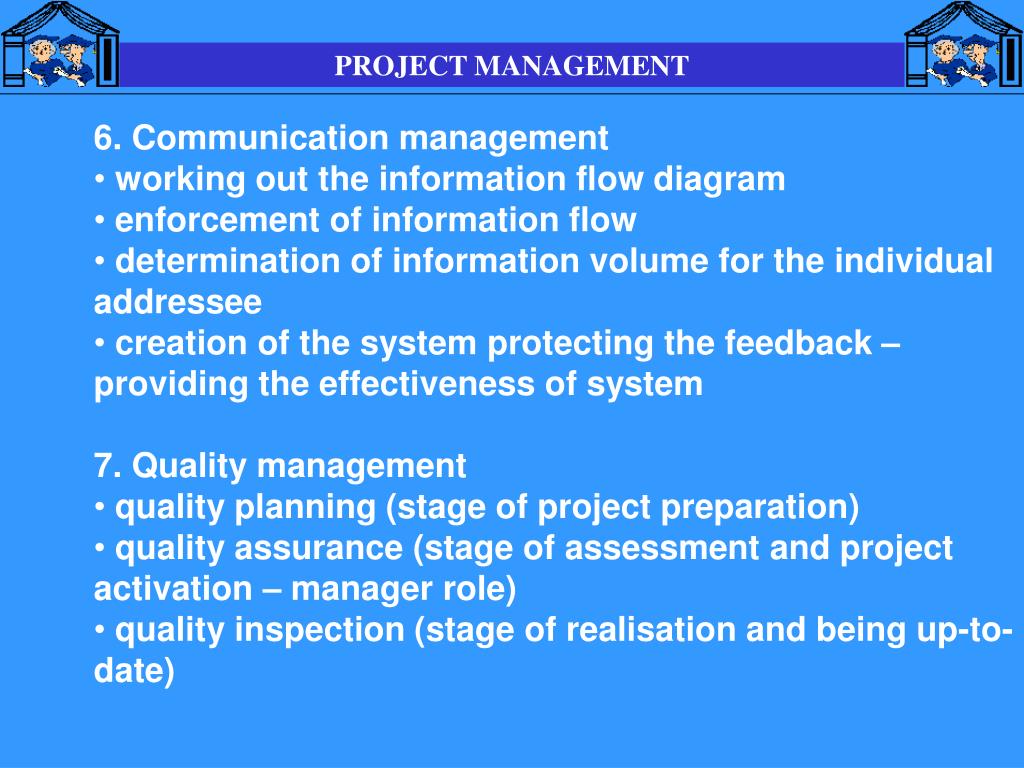 PROJECT MANAGEMENT

6. Communication management
• working out the information flow diagram
• enforcement of information flow
• determination of information volume for the individual addressee
• creation of the system protecting the feedback – providing the effectiveness of system

7. Quality management
• quality planning (stage of project preparation)
• quality assurance (stage of assessment and project activation – manager role)
• quality inspection (stage of realisation and being up-to-date)